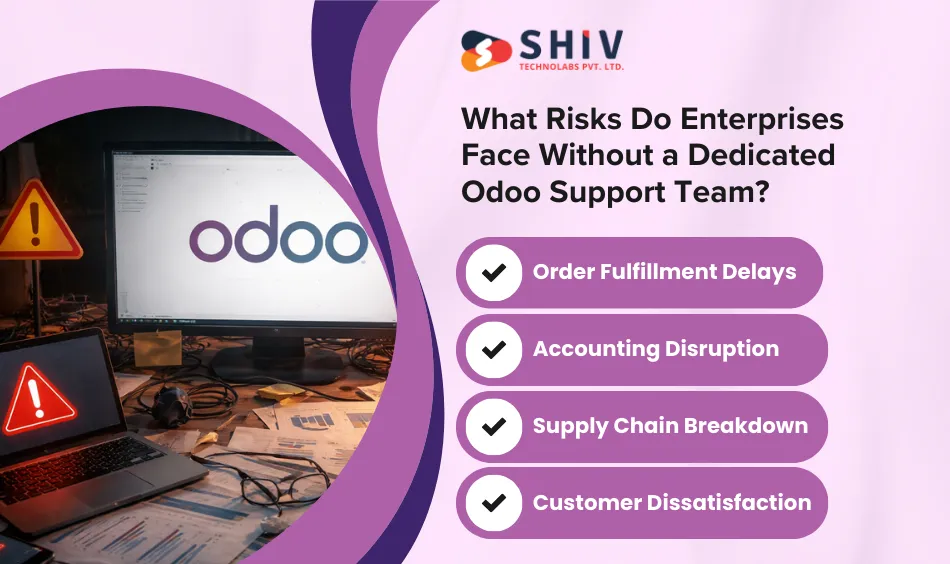 SHIV
TECHNOLABS PVT. LTD.

What Risks Do Enterprises Face Without a Dedicated Odoo Support Team?

odoo

Order Fulfillment Delays

Accounting Disruption

Supply Chain Breakdown

Customer Dissatisfaction